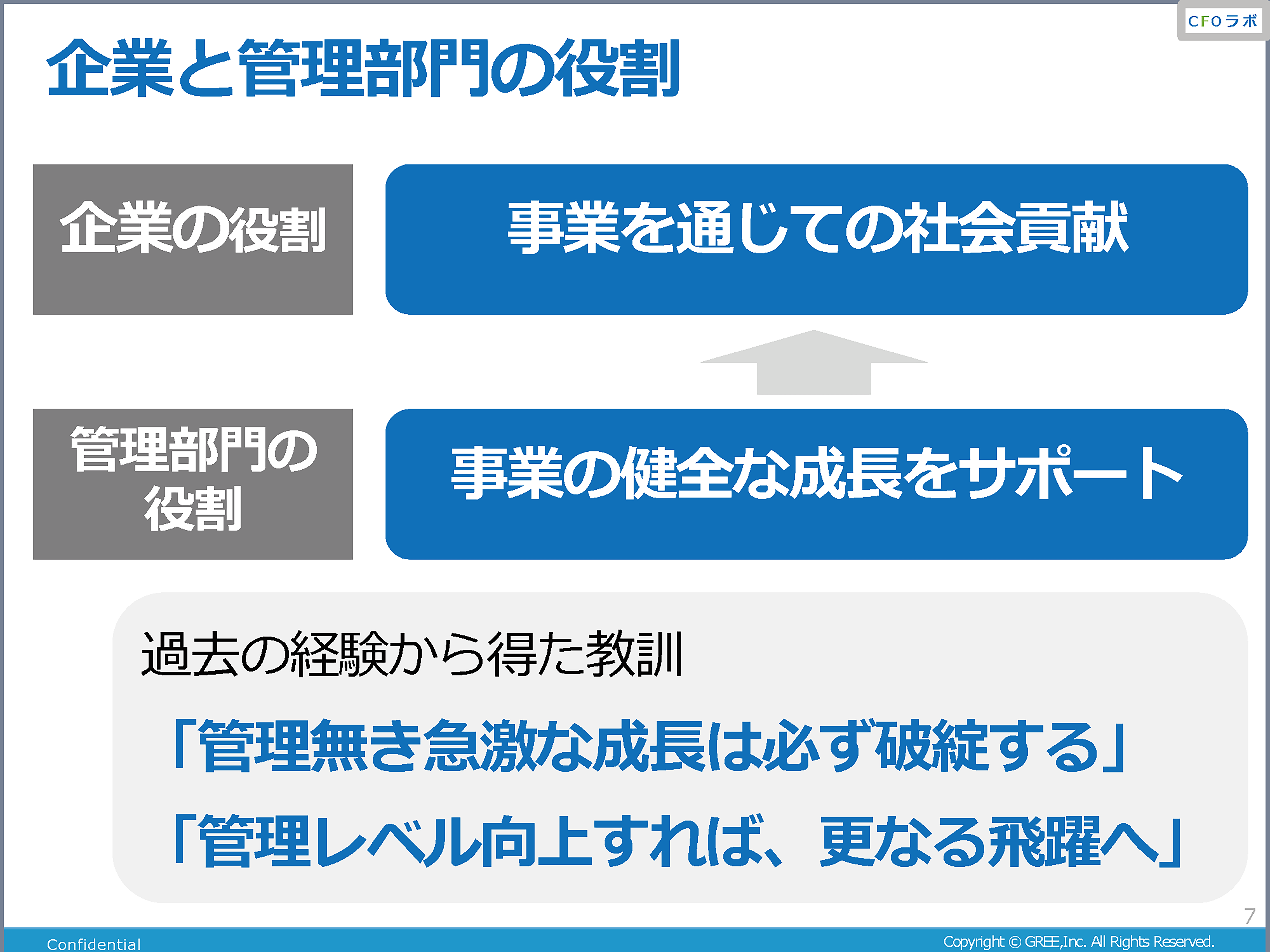 CFOラボ

企業と管理部門の役割

企業の役割

事業を通じての社会貢献

管理部門の役割

事業の健全な成長をサポート

過去の経験から得た教訓

「管理無き急激な成長は必ず破綻する」

「管理レベル向上すれば、更なる飛躍へ」

7

Confidential

Copyright © GREE,Inc. All Rights Reserved.